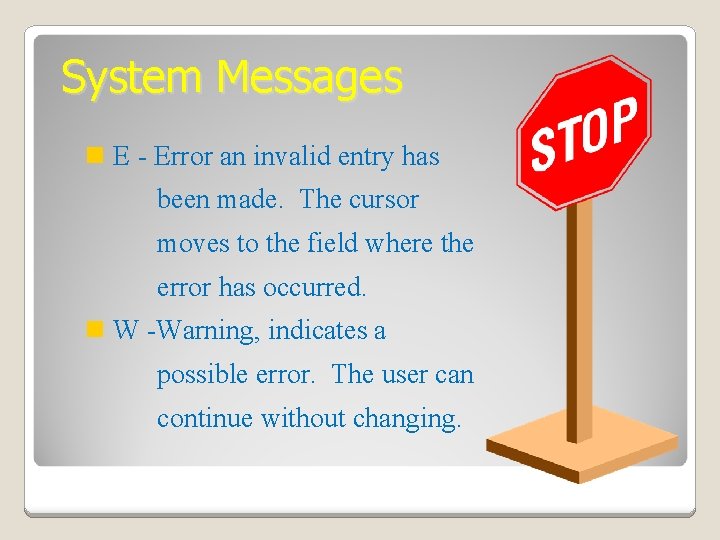 System Messages

E - Error an invalid entry has been made. The cursor moves to the field where the error has occurred.

W -Warning, indicates a possible error. The user can continue without changing.

STOP